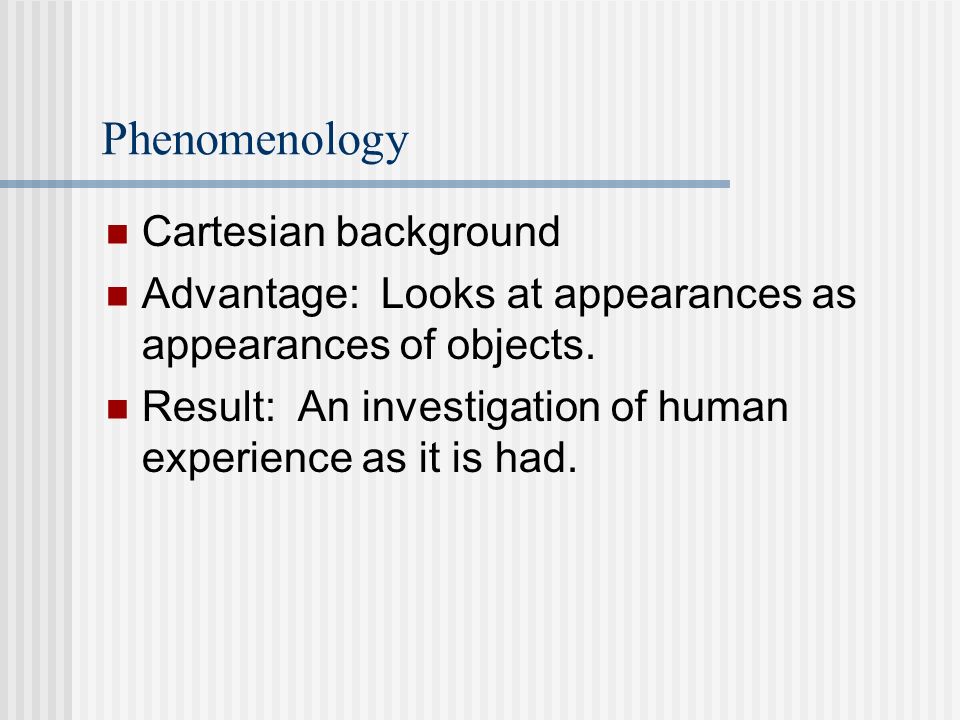 Phenomenology

- Cartesian background
- Advantage:  Looks at appearances as appearances of objects.
- Result:  An investigation of human experience as it is had.